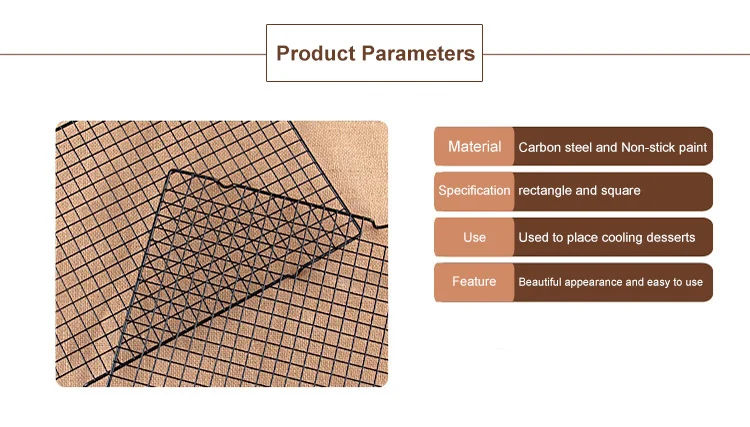 Product Parameters

| Material | Carbon steel and Non-stick paint |
|---|---|
| Specification | rectangle and square |
| Use | Used to place cooling desserts |
| Feature | Beautiful appearance and easy to use |